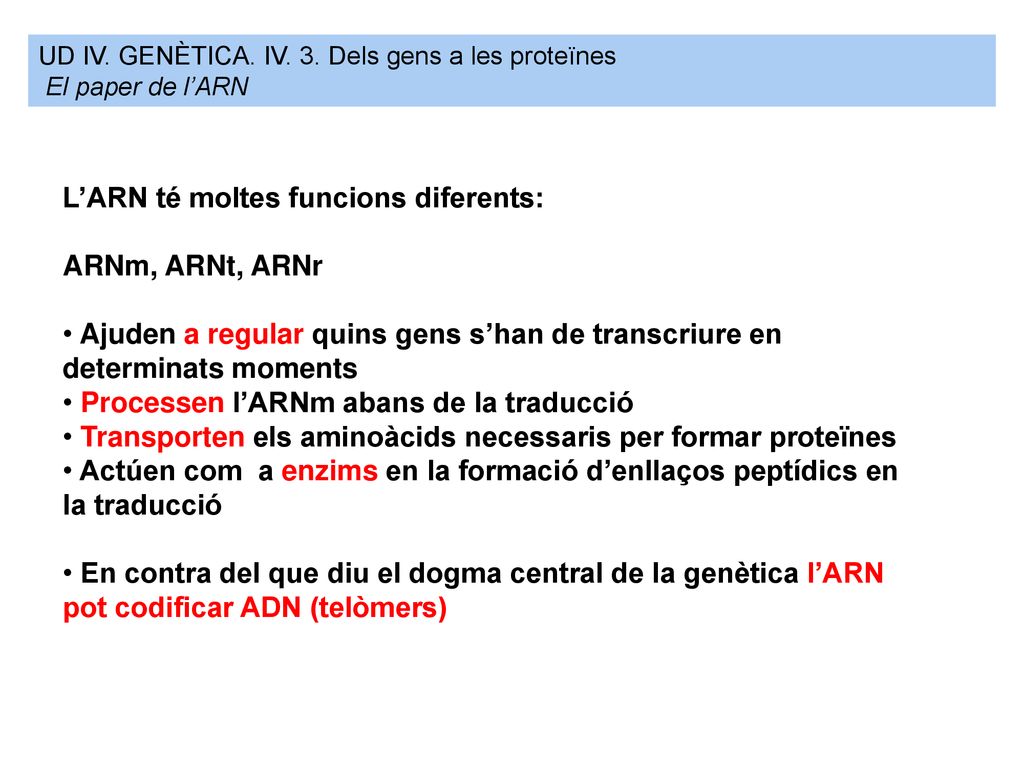 UD IV. GENÈTICA. IV. 3. Dels gens a les proteïnes
El paper de l’ARN

L’ARN té moltes funcions diferents:

ARNm, ARNt, ARNr

• Ajuden a regular quins gens s’han de transcriure en determinats moments
• Processen l’ARNm abans de la traducció
• Transporten els aminoàcids necessaris per formar proteïnes
• Actúen com  a enzims en la formació d’enllaços peptídics en la traducció

• En contra del que diu el dogma central de la genètica l’ARN pot codificar ADN (telòmers)